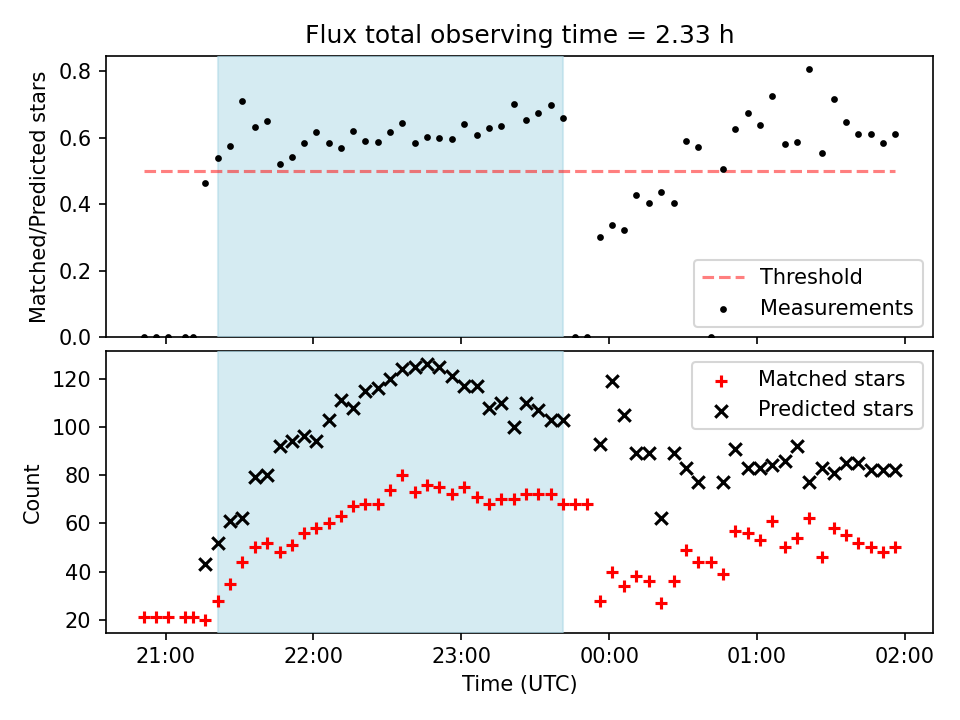 Flux total observing time = 2.33 h

Matched/Predicted stars

0.8
0.6
0.4
0.2
0.0

Threshold
Measurements

Count

120
100
80
60
40
20

Matched stars
Predicted stars

21:00
22:00
23:00
00:00
01:00
02:00

Time (UTC)